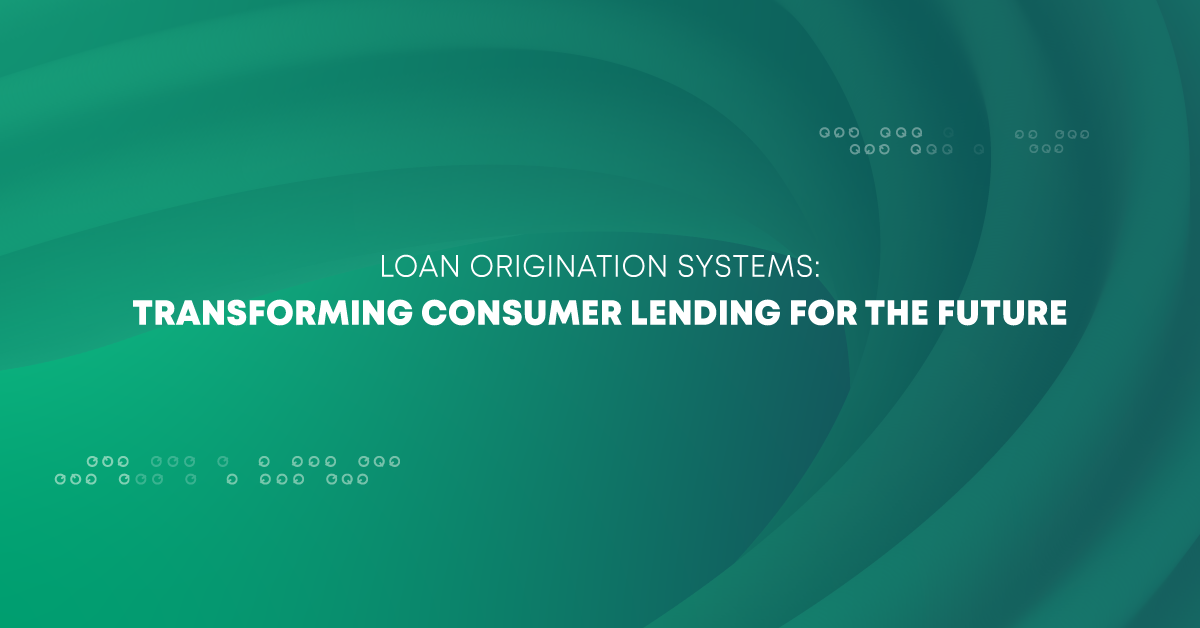 LOAN ORIGINATION SYSTEMS:
TRANSFORMING CONSUMER LENDING FOR THE FUTURE